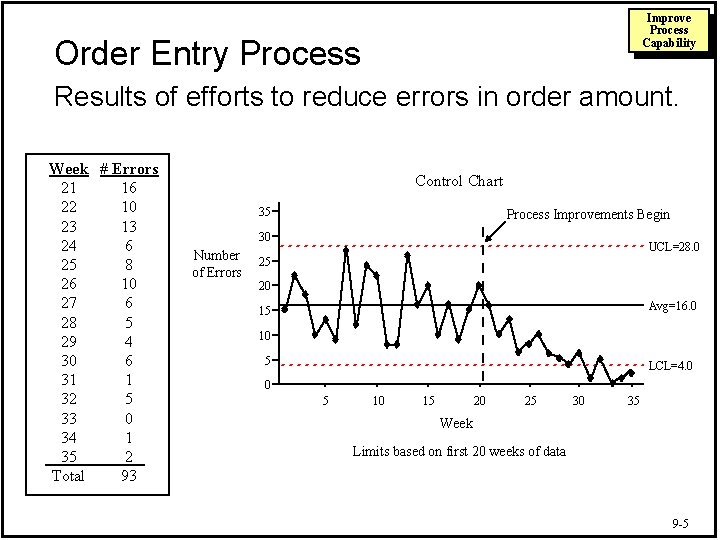 Improve Process Capability

Order Entry Process

Results of efforts to reduce errors in order amount.

| Week | # Errors |
|---|---|
| 21 | 16 |
| 22 | 10 |
| 23 | 13 |
| 24 | 6 |
| 25 | 8 |
| 26 | 10 |
| 27 | 6 |
| 28 | 5 |
| 29 | 4 |
| 30 | 6 |
| 31 | 1 |
| 32 | 5 |
| 33 | 0 |
| 34 | 1 |
| 35 | 2 |
| Total | 93 |

Control Chart

Process Improvements Begin

Number of Errors

35
30
25
20
15
10
5
0

UCL=28.0
Avg=16.0
LCL=4.0

5 10 15 20 25 30 35

Week

Limits based on first 20 weeks of data

9-5